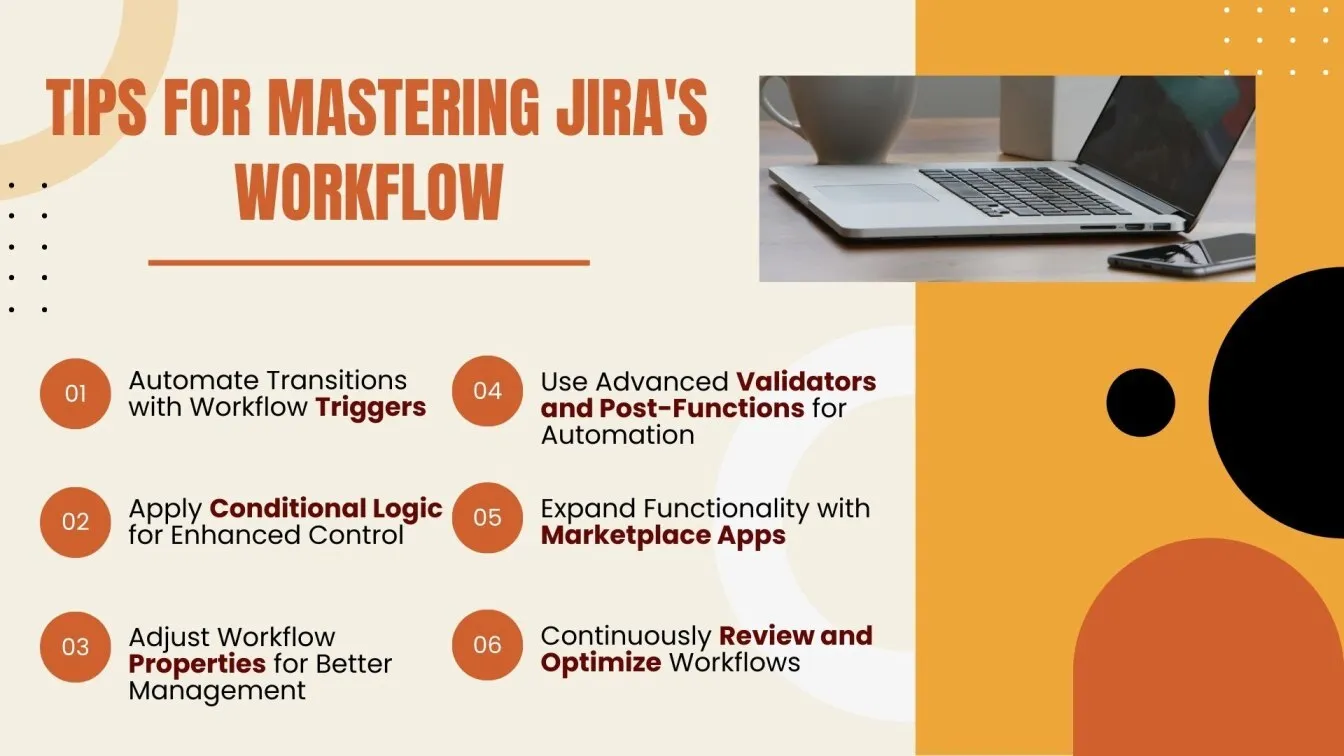 TIPS FOR MASTERING JIRA'S WORKFLOW

01 Automate Transitions with Workflow Triggers

02 Apply Conditional Logic for Enhanced Control

03 Adjust Workflow Properties for Better Management

04 Use Advanced Validators and Post-Functions for Automation

05 Expand Functionality with Marketplace Apps

06 Continuously Review and Optimize Workflows